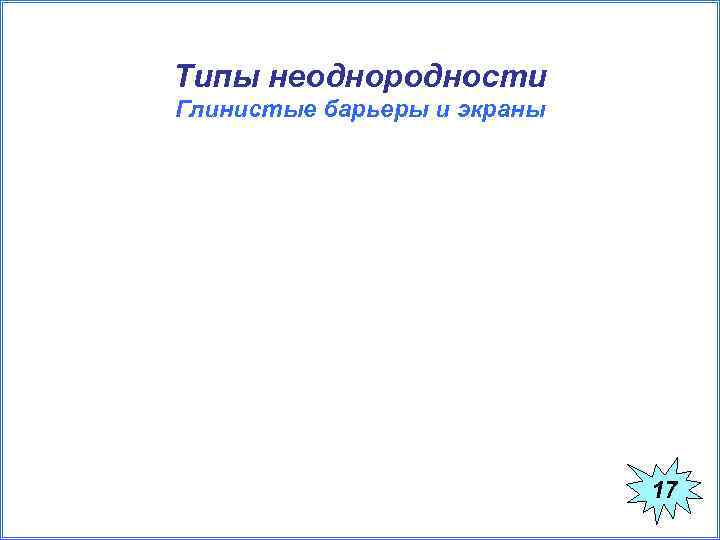 Типы неоднородности
Глинистые барьеры и экраны

17